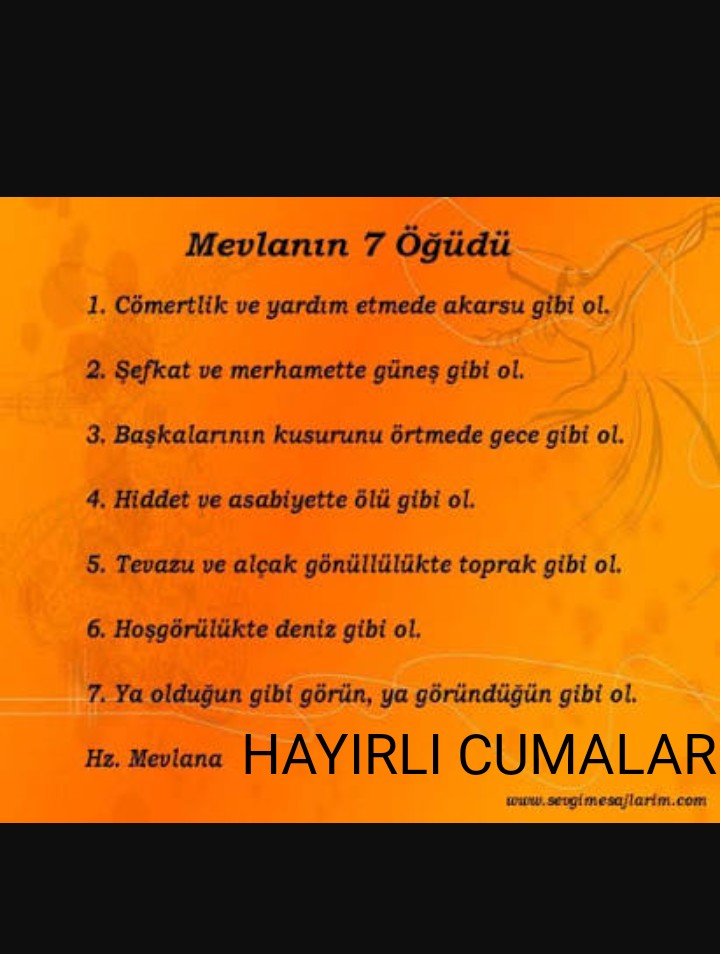 Mevlanın 7 Öğüdü

1. Cömertlik ve yardım etmede akarsu gibi ol.

2. Şefkat ve merhamette güneş gibi ol.

3. Başkalarının kusurunu örtmede gece gibi ol.

4. Hiddet ve asabiyette ölü gibi ol.

5. Tevazu ve alçak gönüllülükte toprak gibi ol.

6. Hoşgörülükte deniz gibi ol.

7. Ya olduğun gibi görün, ya göründüğün gibi ol.

Hz. Mevlana HAYIRLI CUMALAR

www.sevgimesajlarim.com